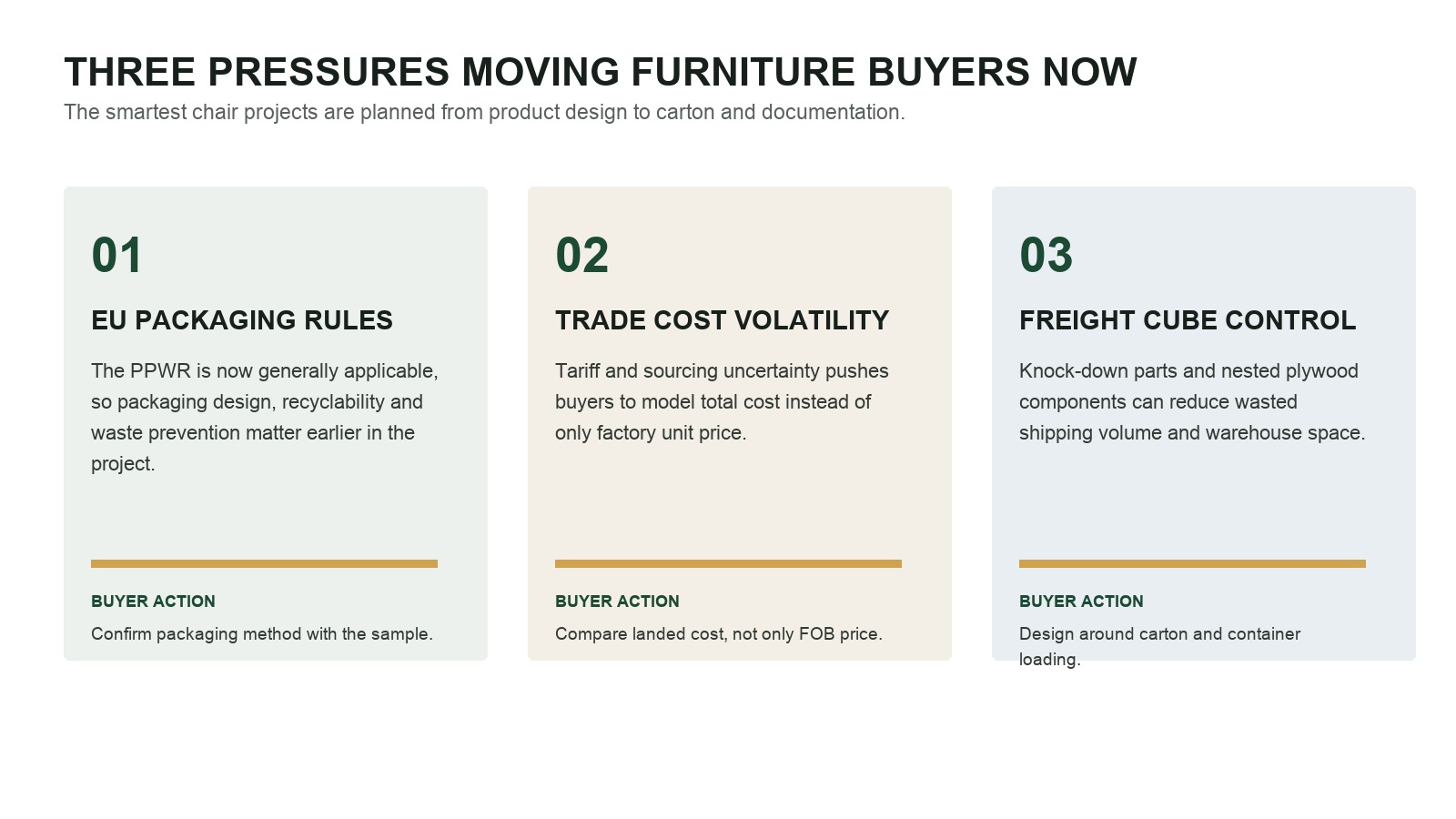 THREE PRESSURES MOVING FURNITURE BUYERS NOW

The smartest chair projects are planned from product design to carton and documentation.

01

EU PACKAGING RULES

The PPWR is now generally applicable, so packaging design, recyclability and waste prevention matter earlier in the project.

BUYER ACTION

Confirm packaging method with the sample.

02

TRADE COST VOLATILITY

Tariff and sourcing uncertainty pushes buyers to model total cost instead of only factory unit price.

BUYER ACTION

Compare landed cost, not only FOB price.

03

FREIGHT CUBE CONTROL

Knock-down parts and nested plywood components can reduce wasted shipping volume and warehouse space.

BUYER ACTION

Design around carton and container loading.